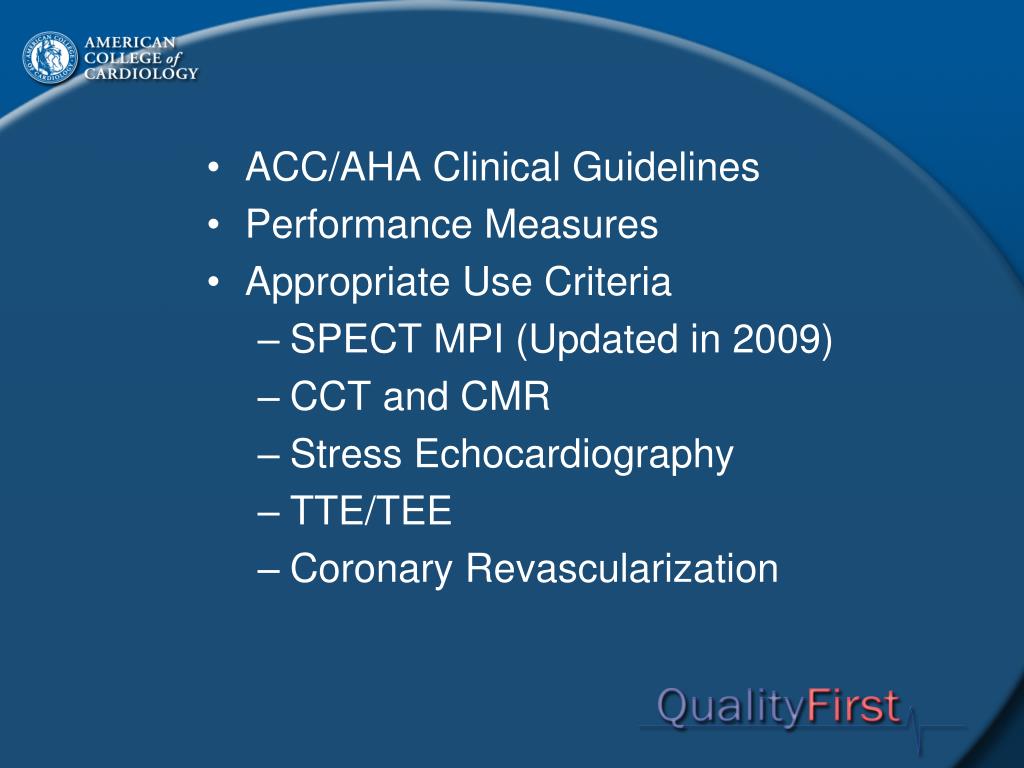 AMERICAN COLLEGE of CARDIOLOGY

• ACC/AHA Clinical Guidelines
• Performance Measures
• Appropriate Use Criteria
– SPECT MPI (Updated in 2009)
– CCT and CMR
– Stress Echocardiography
– TTE/TEE
– Coronary Revascularization

QualityFirst